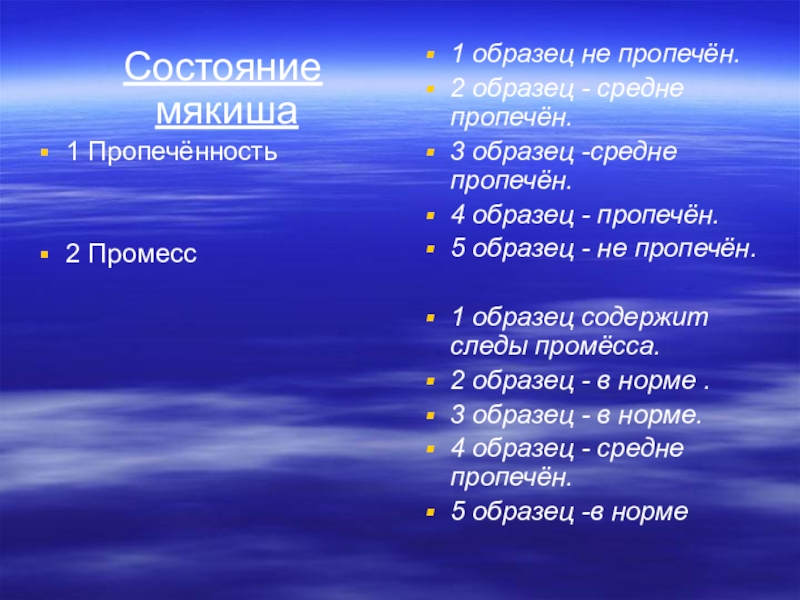 Состояние мякиша

1 Пропечённость

2 Промесс

1 образец не пропечён.

2 образец - средне пропечён.

3 образец -средне пропечён.

4 образец - пропечён.

5 образец - не пропечён.

1 образец содержит следы промёсса.

2 образец - в норме .

3 образец - в норме.

4 образец - средне пропечён.

5 образец -в норме